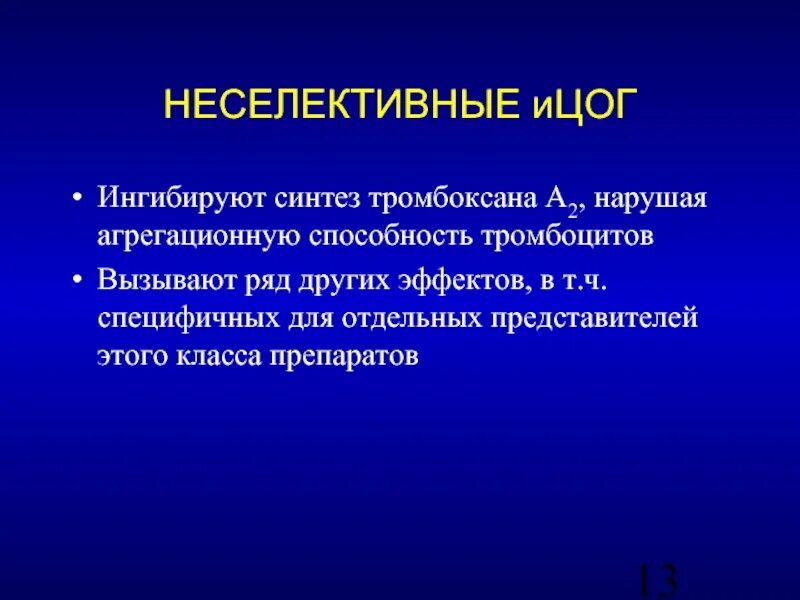 НЕСЕЛЕКТИВНЫЕ иЦОГ

• Ингибируют синтез тромбоксана $A_2$, нарушая агрегационную способность тромбоцитов

• Вызывают ряд других эффектов, в т.ч. специфичных для отдельных представителей этого класса препаратов

13